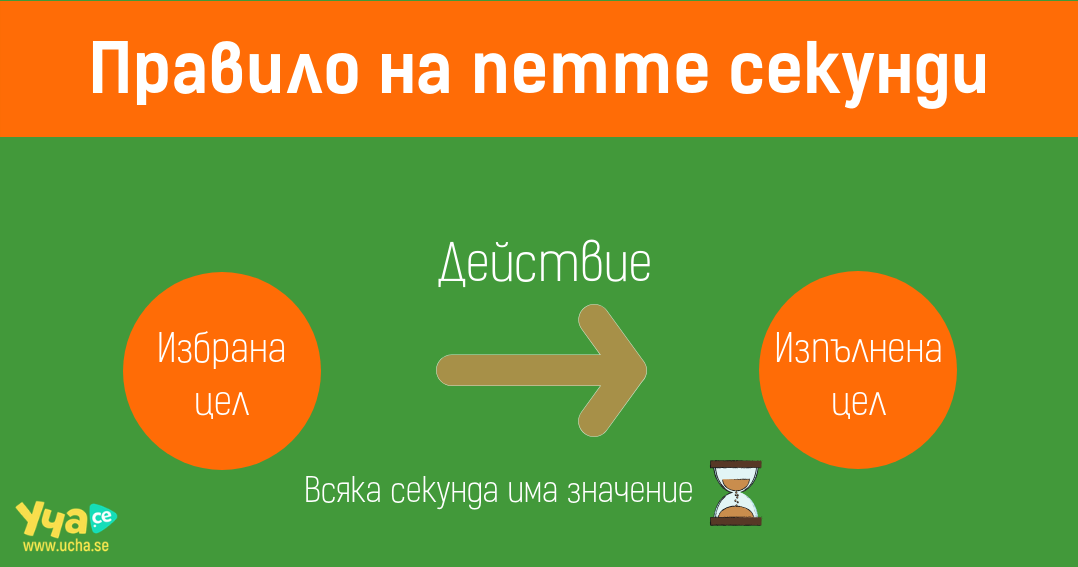 Правило на петте секунди

Действие

Избрана цел

Изпълнена цел

Всяка секунда има значение

Уча се
www.ucha.se